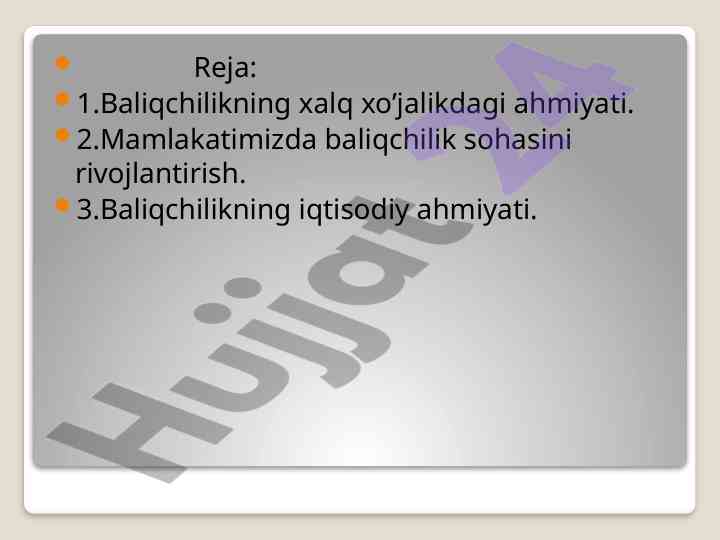 Reja:

1.Baliqchilikning xalq xo’jalikdagi ahmiyati.

2.Mamlakatimizda baliqchilik sohasini rivojlantirish.

3.Baliqchilikning iqtisodiy ahmiyati.

Hujjat 24